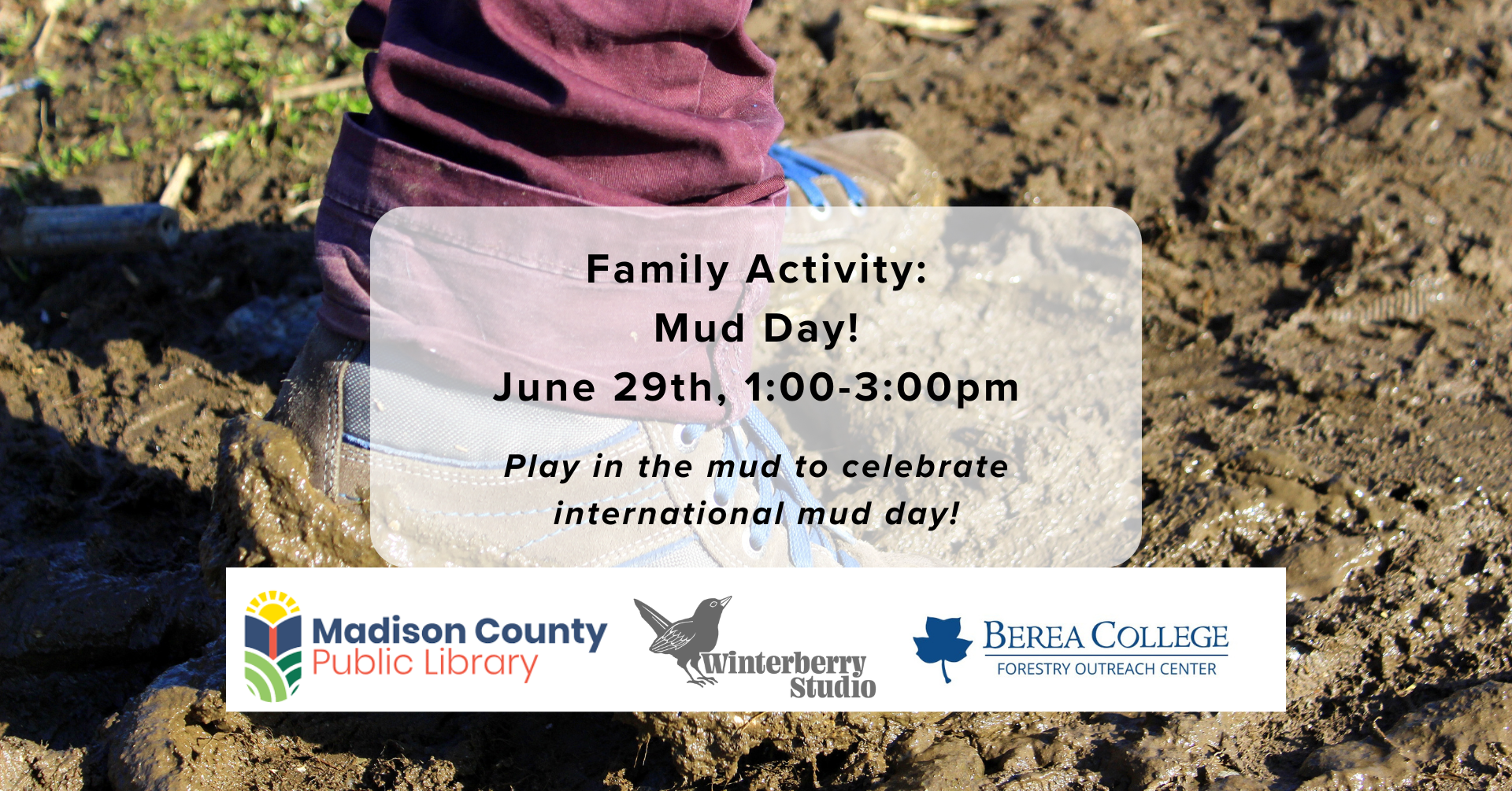 Family Activity:
Mud Day!
June 29th, 1:00-3:00pm

Play in the mud to celebrate international mud day!

Madison County Public Library

Winterberry Studio

BEREA COLLEGE
FORESTRY OUTREACH CENTER